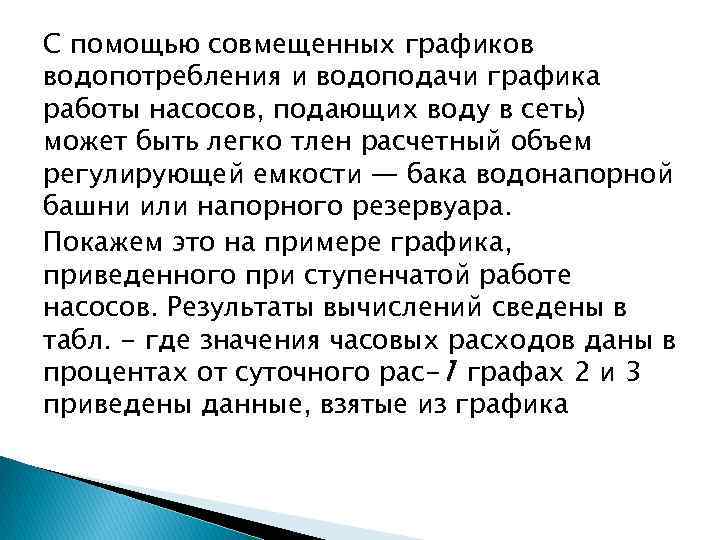 С помощью совмещенных графиков водопотребления и водоподачи графика работы насосов, подающих воду в сеть) может быть легко тлен расчетный объем регулирующей емкости — бака водонапорной башни или напорного резервуара.

Покажем это на примере графика, приведенного при ступенчатой работе насосов. Результаты вычислений сведены в табл. - где значения часовых расходов даны в процентах от суточного рас-1 графах 2 и 3 приведены данные, взятые из графика